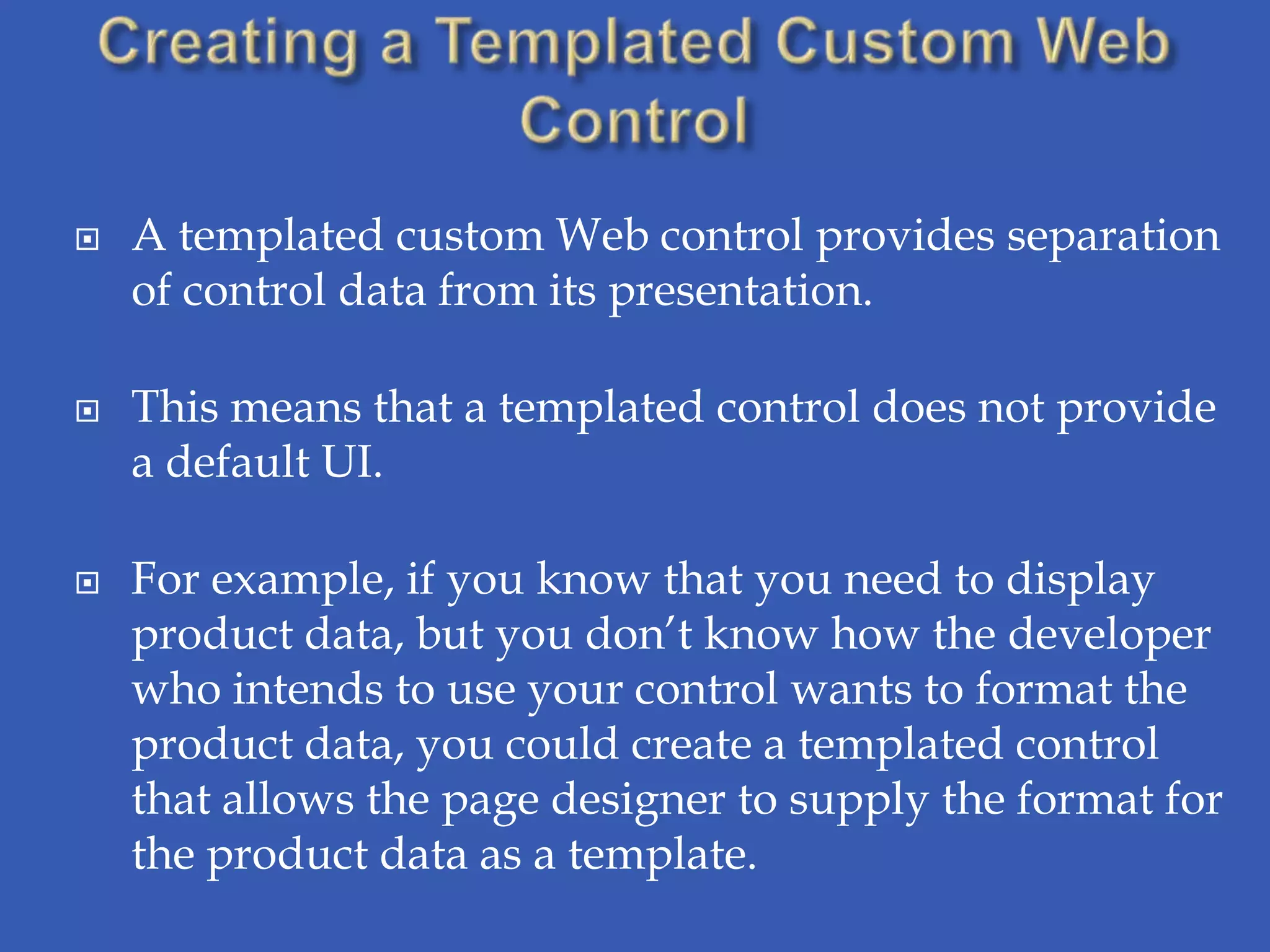 Creating a Templated Custom Web Control

A templated custom Web control provides separation of control data from its presentation.

This means that a templated control does not provide a default UI.

For example, if you know that you need to display product data, but you don’t know how the developer who intends to use your control wants to format the product data, you could create a templated control that allows the page designer to supply the format for the product data as a template.